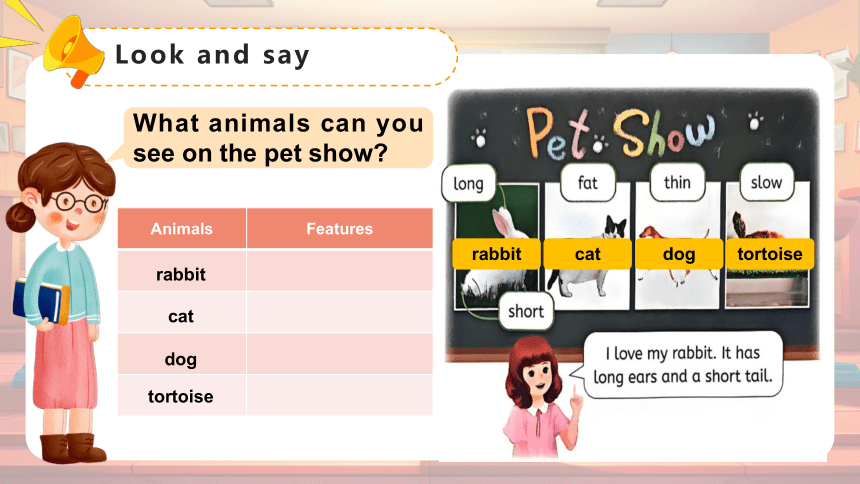 Look and say

What animals can you see on the pet show?

| Animals | Features |
|---|---|
| rabbit | |
| cat | |
| dog | |
| tortoise | |

Pet Show

long

fat

thin

slow

rabbit

cat

dog

tortoise

short

I love my rabbit. It has long ears and a short tail.